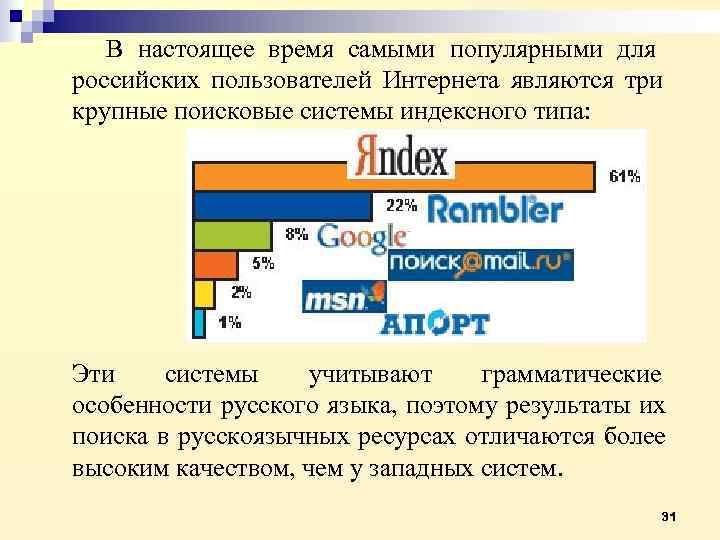 В настоящее время самыми популярными для российских пользователей Интернета являются три крупные поисковые системы индексного типа:

Яndex
61%
22%
Rambler
8%
Google
5%
поиск@mail.ru
2%
msn
1%
АПОРТ

Эти системы учитывают грамматические особенности русского языка, поэтому результаты их поиска в русскоязычных ресурсах отличаются более высоким качеством, чем у западных систем.

31